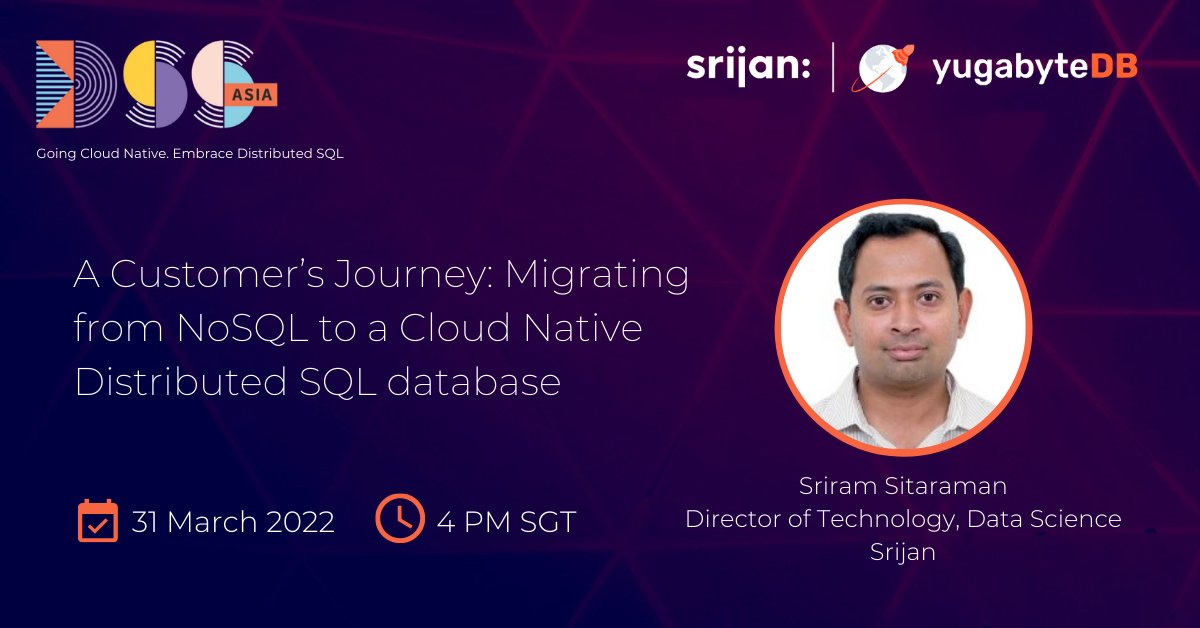 DSS ASIA
Going Cloud Native. Embrace Distributed SQL

srijan: | yugabyteDB

A Customer's Journey: Migrating from NoSQL to a Cloud Native Distributed SQL database

31 March 2022
4 PM SGT

Sriram Sitaraman
Director of Technology, Data Science
Srijan